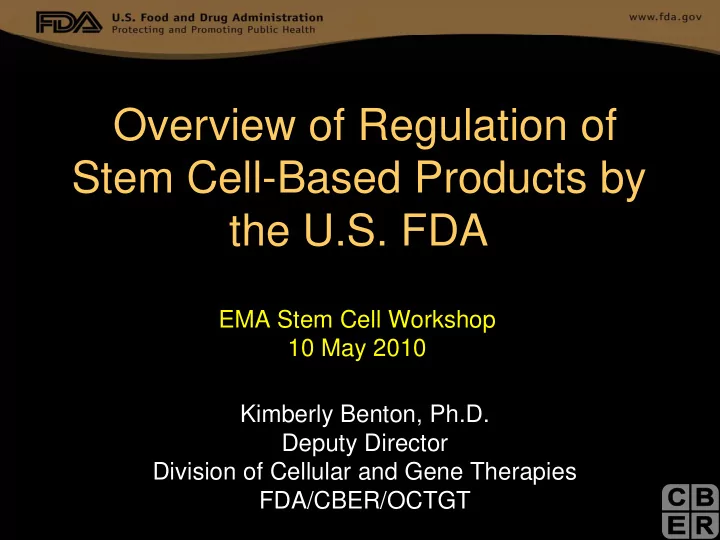 FDA U.S. Food and Drug Administration
Protecting and Promoting Public Health

www.fda.gov

Overview of Regulation of Stem Cell-Based Products by the U.S. FDA

EMA Stem Cell Workshop
10 May 2010

Kimberly Benton, Ph.D.
Deputy Director
Division of Cellular and Gene Therapies
FDA/CBER/OCTGT

CBER